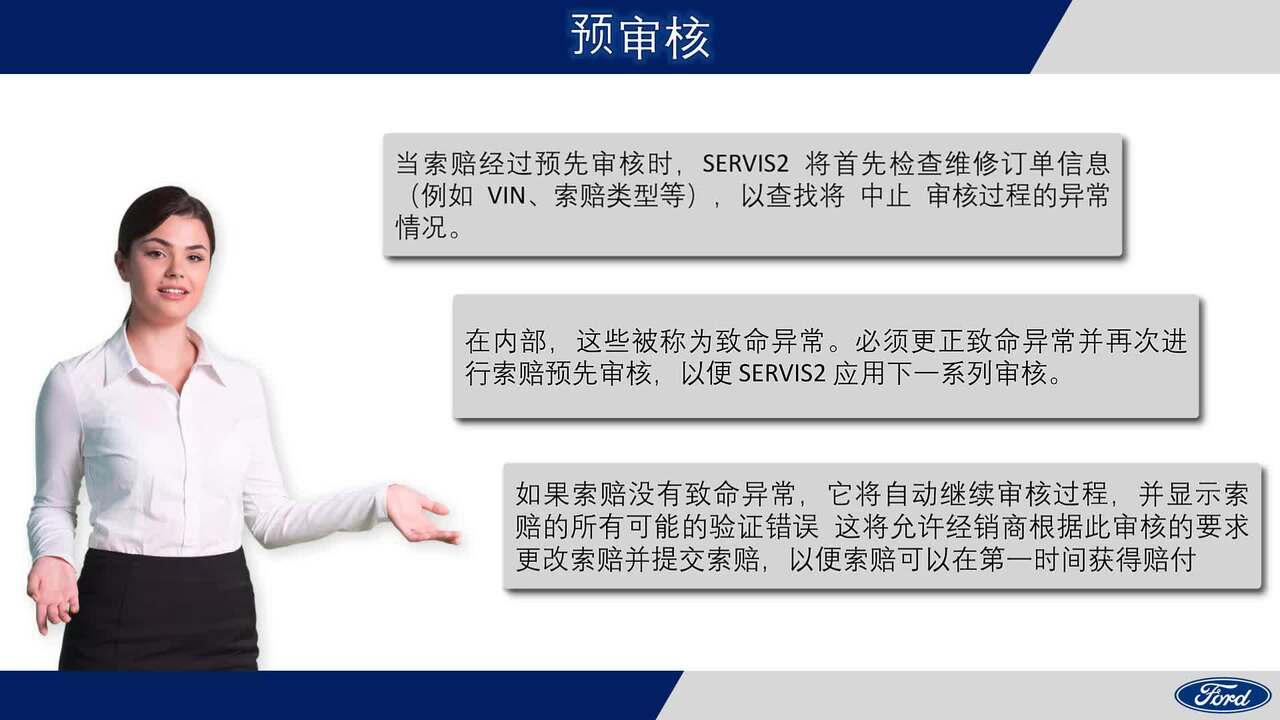 预审核

当索赔经过预先审核时，SERVIS2 将首先检查维修订单信息（例如 VIN、索赔类型等），以查找将 中止 审核过程的异常情况。

在内部，这些被称为致命异常。必须更正致命异常并再次进行索赔预先审核，以便 SERVIS2 应用下一系列审核。

如果索赔没有致命异常，它将自动继续审核过程，并显示索赔的所有可能的验证错误 这将允许经销商根据此审核的要求更改索赔并提交索赔，以便索赔可以在第一时间获得赔付

Ford